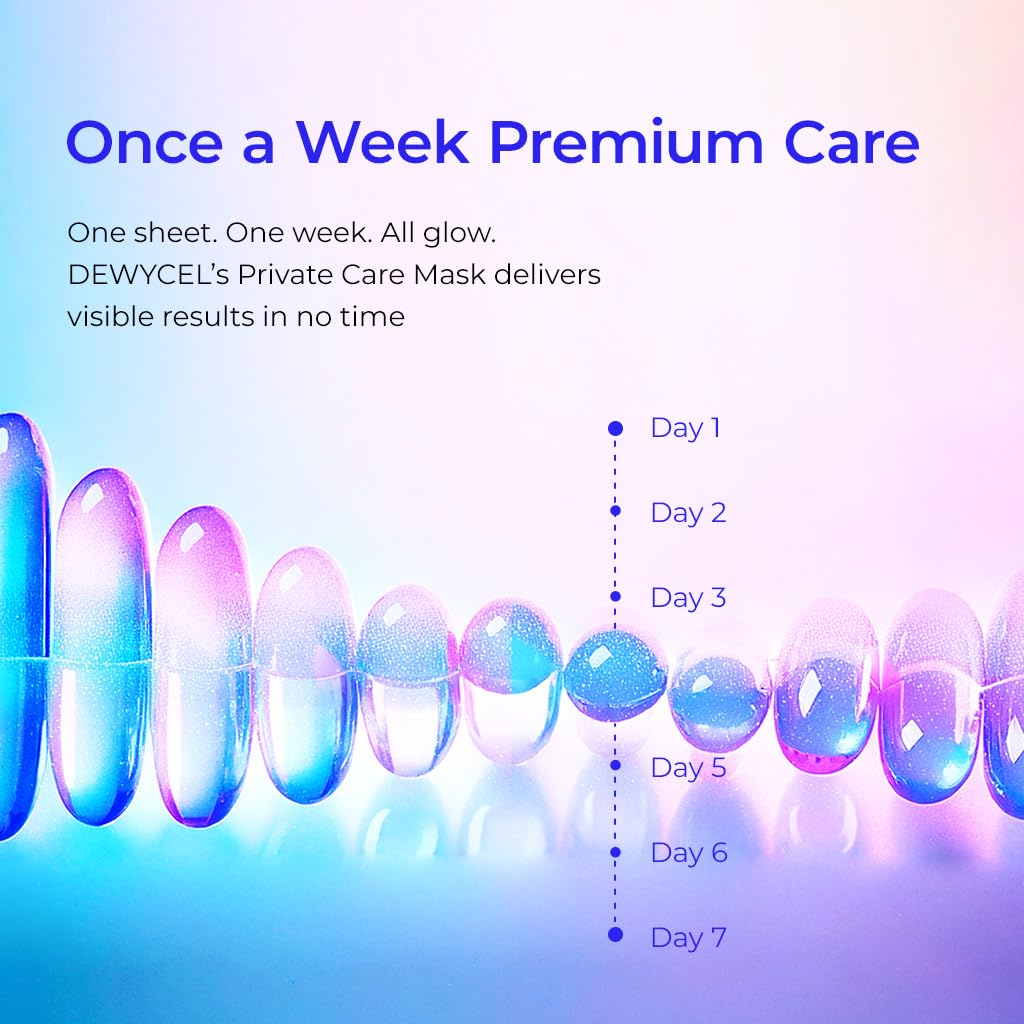 Once a Week Premium Care

One sheet. One week. All glow.
DEWYCEL's Private Care Mask delivers visible results in no time

Day 1
Day 2
Day 3
Day 5
Day 6
Day 7